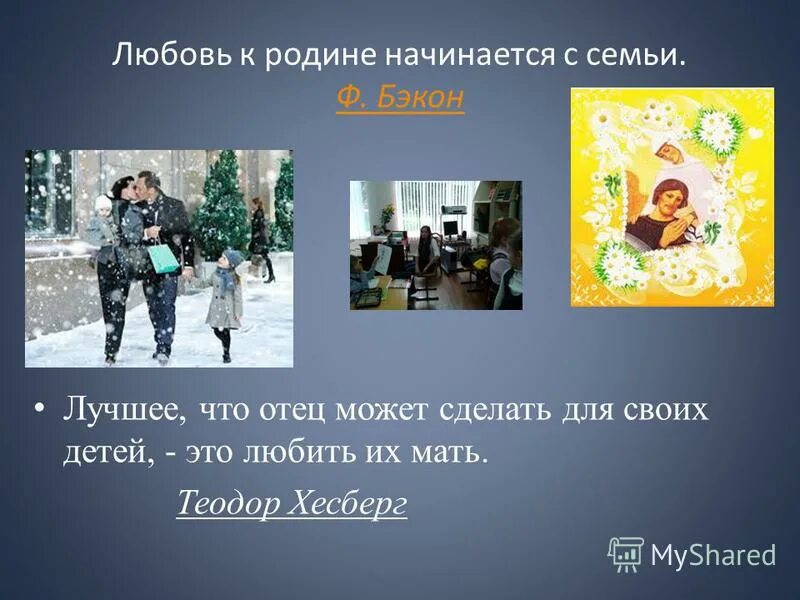 Любовь к родине начинается с семьи.
Ф. Бэкон

• Лучшее, что отец может сделать для своих детей, - это любить их мать.

Теодор Хесберг

MyShared